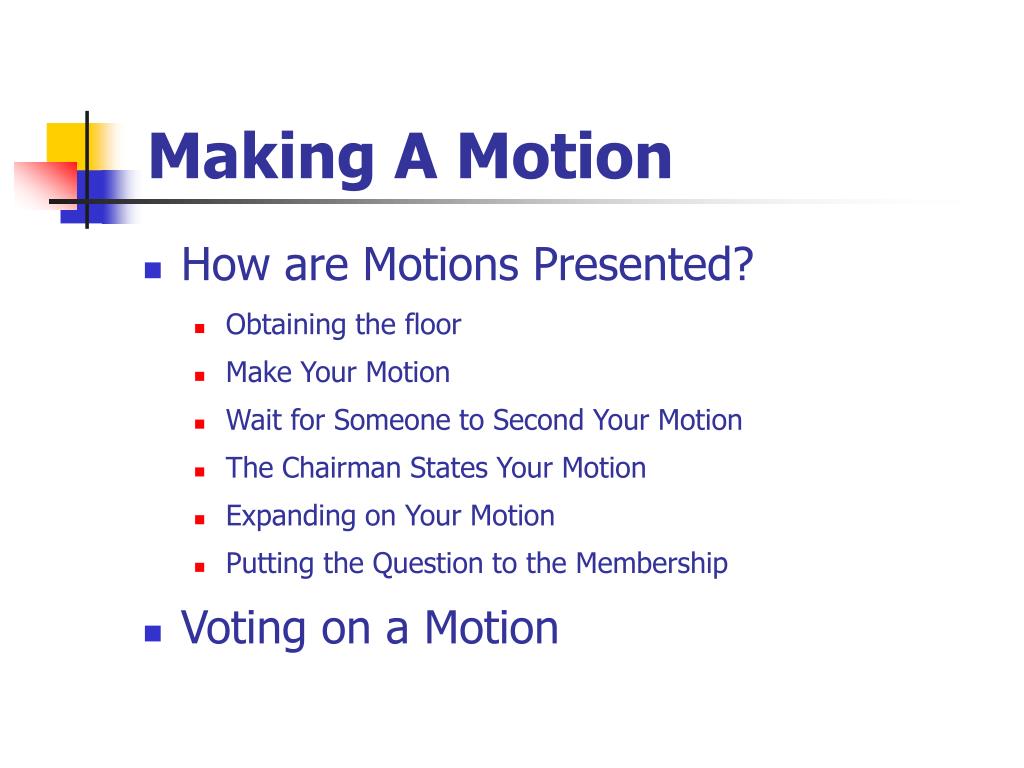 Making A Motion

- How are Motions Presented?
  - Obtaining the floor
  - Make Your Motion
  - Wait for Someone to Second Your Motion
  - The Chairman States Your Motion
  - Expanding on Your Motion
  - Putting the Question to the Membership
- Voting on a Motion